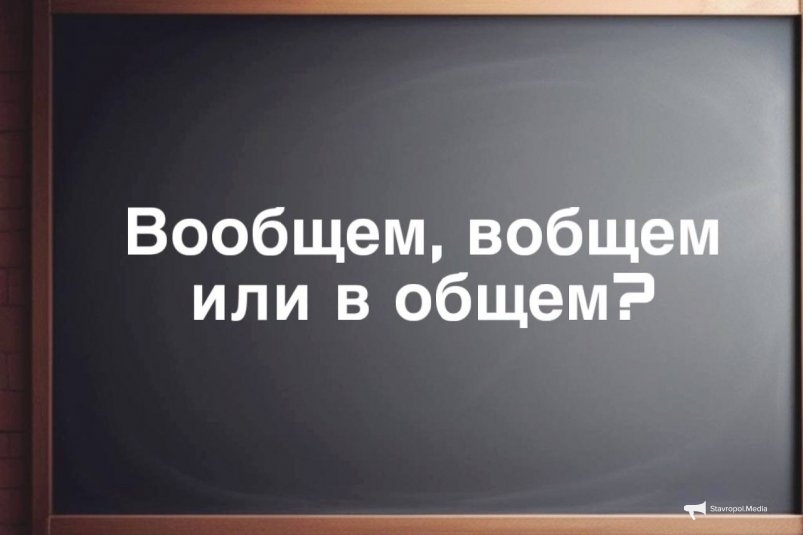 Вообщем, вобщем или в общем?

Stavropol.Media